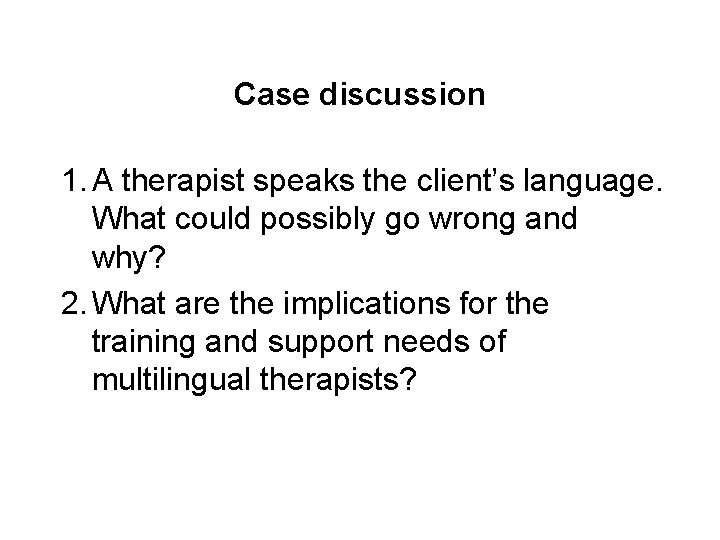 Case discussion

1. A therapist speaks the client’s language. What could possibly go wrong and why?

2. What are the implications for the training and support needs of multilingual therapists?